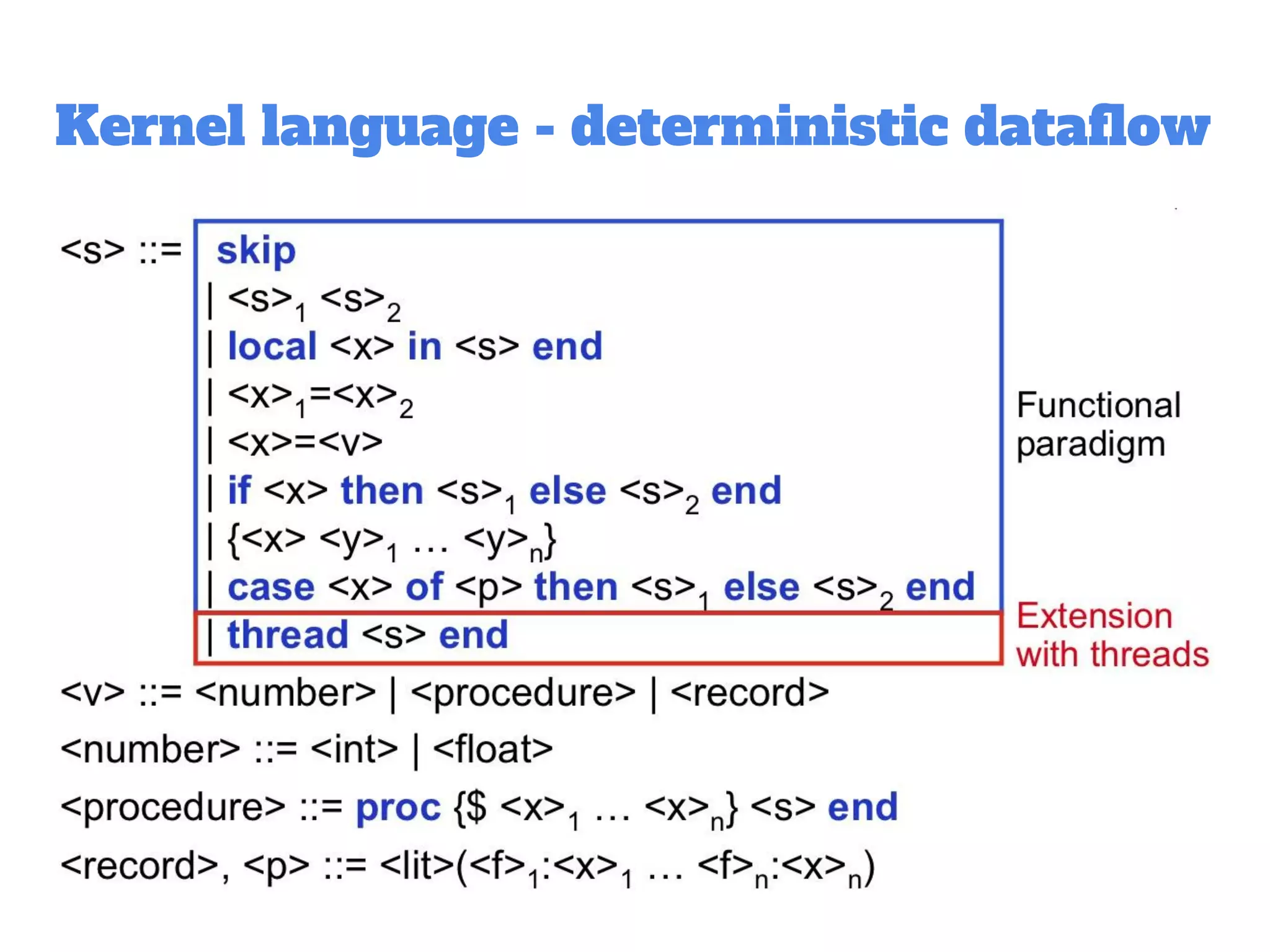 Kernel language - deterministic dataflow

<s> ::= skip
| <s>$_1$ <s>$_2$
| local <x> in <s> end
| <x>$_1$=<x>$_2$
| <x>=<v>
| if <x> then <s>$_1$ else <s>$_2$ end
| {<x> <y>$_1$ … <y>$_n$}
| case <x> of <p> then <s>$_1$ else <s>$_2$ end
| thread <s> end

Functional paradigm

Extension with threads

<v> ::= <number> | <procedure> | <record>
<number> ::= <int> | <float>
<procedure> ::= proc {\$ <x>$_1$ … <x>$_n$} <s> end
<record>, <p> ::= <lit>(<f>$_1$:<x>$_1$ … <f>$_n$:<x>$_n$)